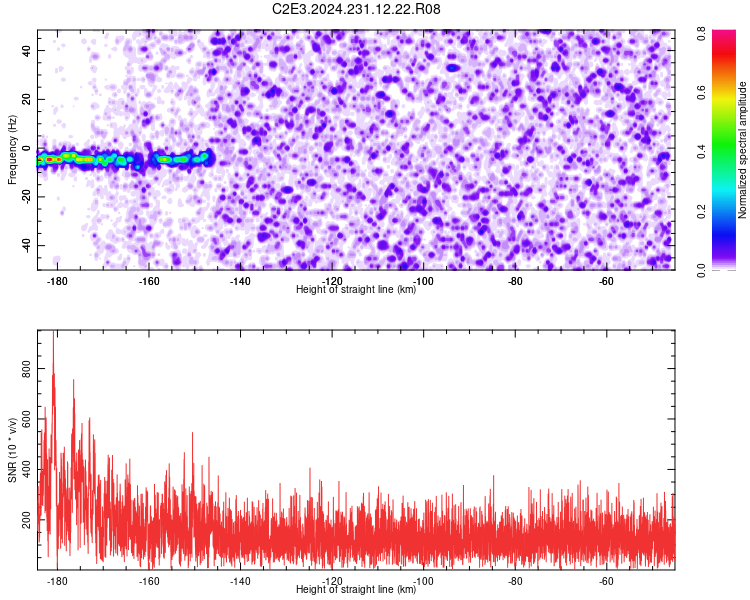 C2E3.2024.231.12.22.R08

Frequency (Hz)
40
20
0
-20
-40
-180
-160
-140
-120
-100
-80
-60
Height of straight line (km)

Normalized spectral amplitude
0.0
0.2
0.4
0.6
0.8

SNR (10 * v/v)
800
600
400
200
-180
-160
-140
-120
-100
-80
-60
Height of straight line (km)